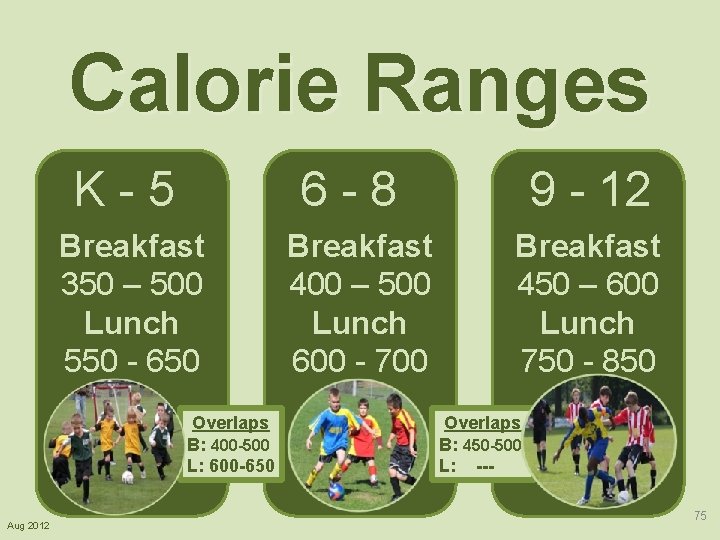 Calorie Ranges

K - 5
Breakfast
350 – 500
Lunch
550 - 650

Overlaps
B: 400-500
L: 600-650

6 - 8
Breakfast
400 – 500
Lunch
600 - 700

Overlaps
B: 450-500
L: ---

9 - 12
Breakfast
450 – 600
Lunch
750 - 850

Aug 2012

75